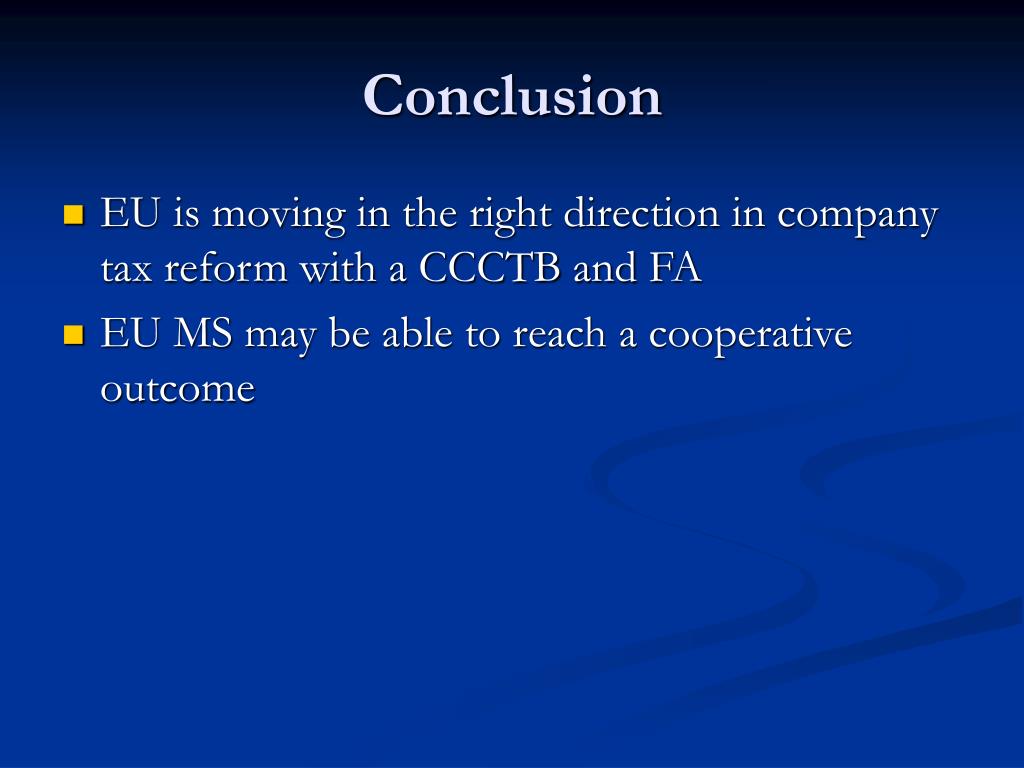 Conclusion

EU is moving in the right direction in company tax reform with a CCCTB and FA

EU MS may be able to reach a cooperative outcome